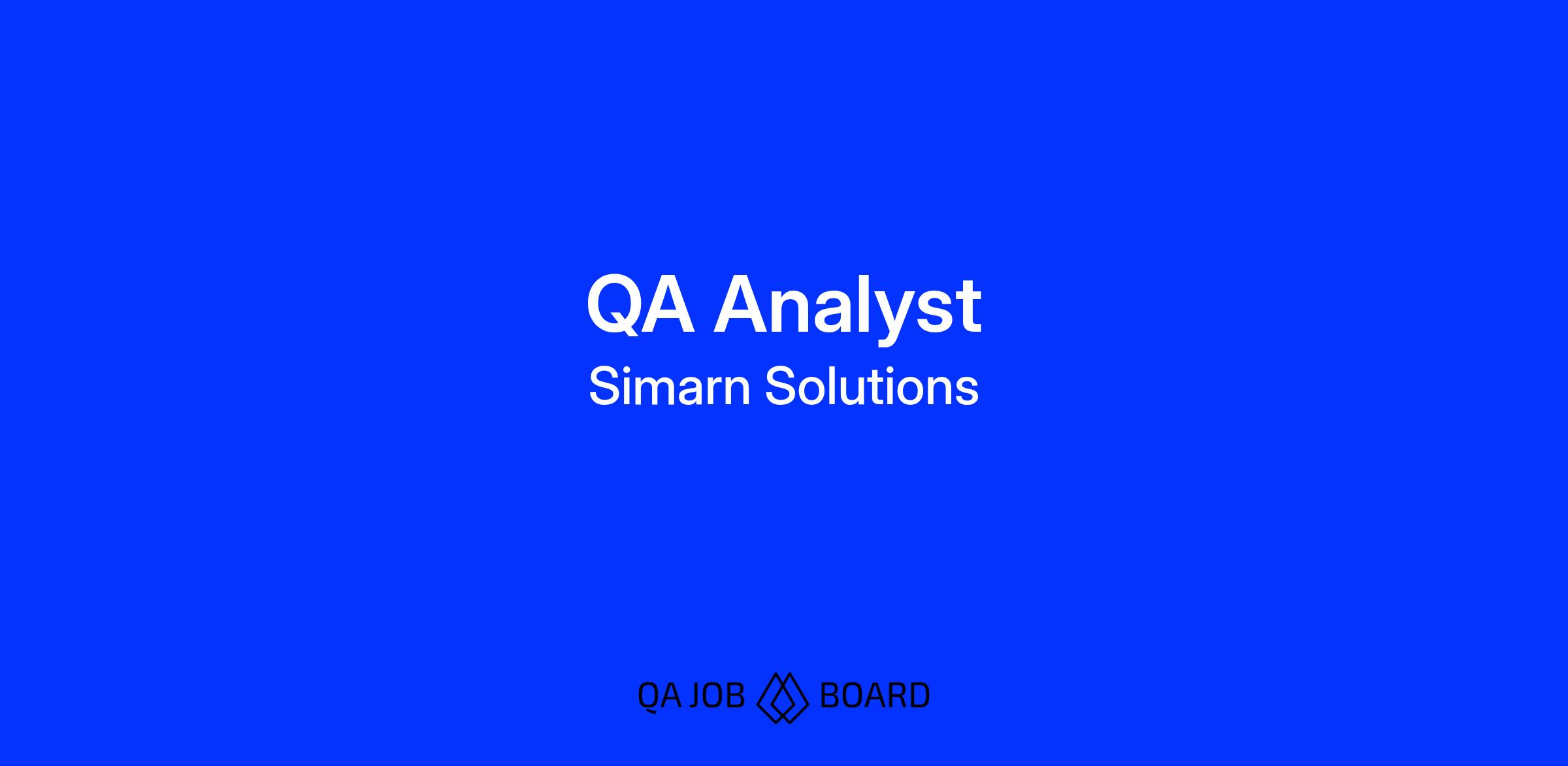 QA Analyst
Simarn Solutions

QA JOB BOARD